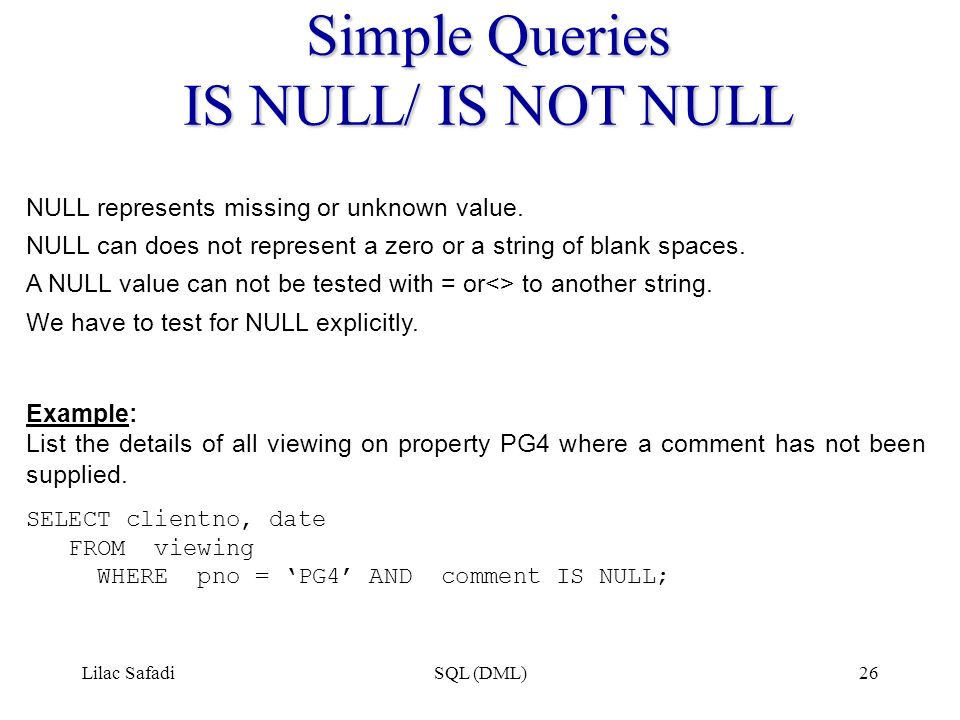 Simple Queries
IS NULL/ IS NOT NULL

NULL represents missing or unknown value.

NULL can does not represent a zero or a string of blank spaces.

A NULL value can not be tested with = or<> to another string.

We have to test for NULL explicitly.

Example:
List the details of all viewing on property PG4 where a comment has not been supplied.

SELECT clientno, date
FROM viewing
WHERE pno = ‘PG4’ AND comment IS NULL;

Lilac Safadi SQL (DML) 26